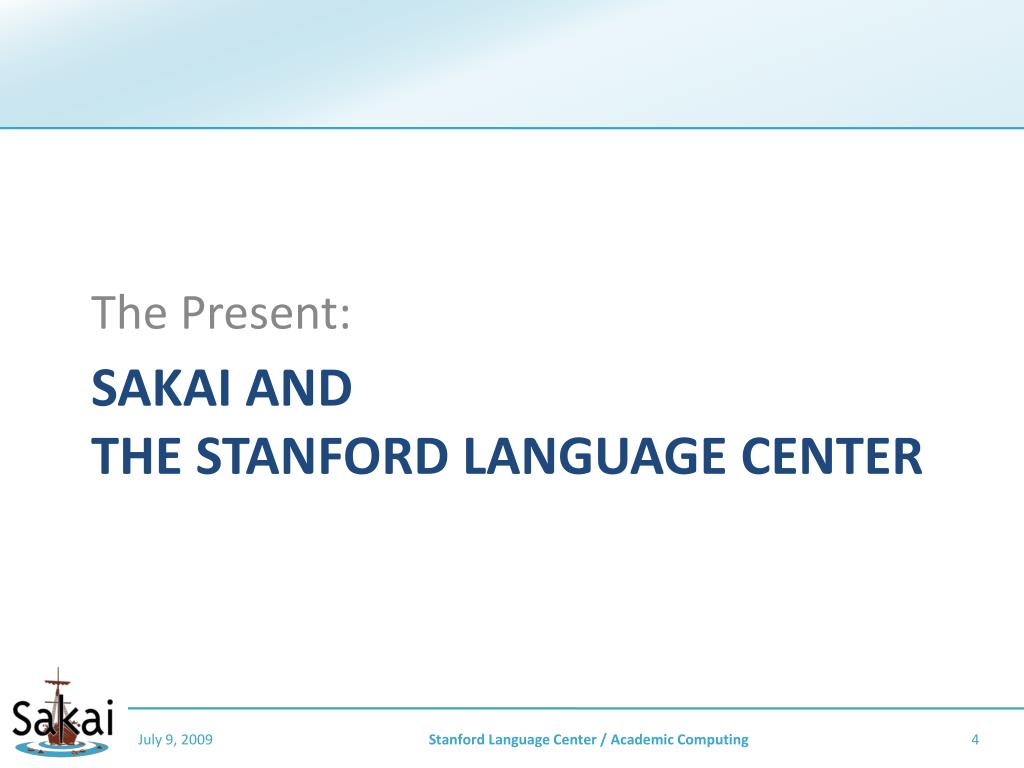 The Present:

SAKAI AND
THE STANFORD LANGUAGE CENTER

Sakai

July 9, 2009

Stanford Language Center / Academic Computing

4